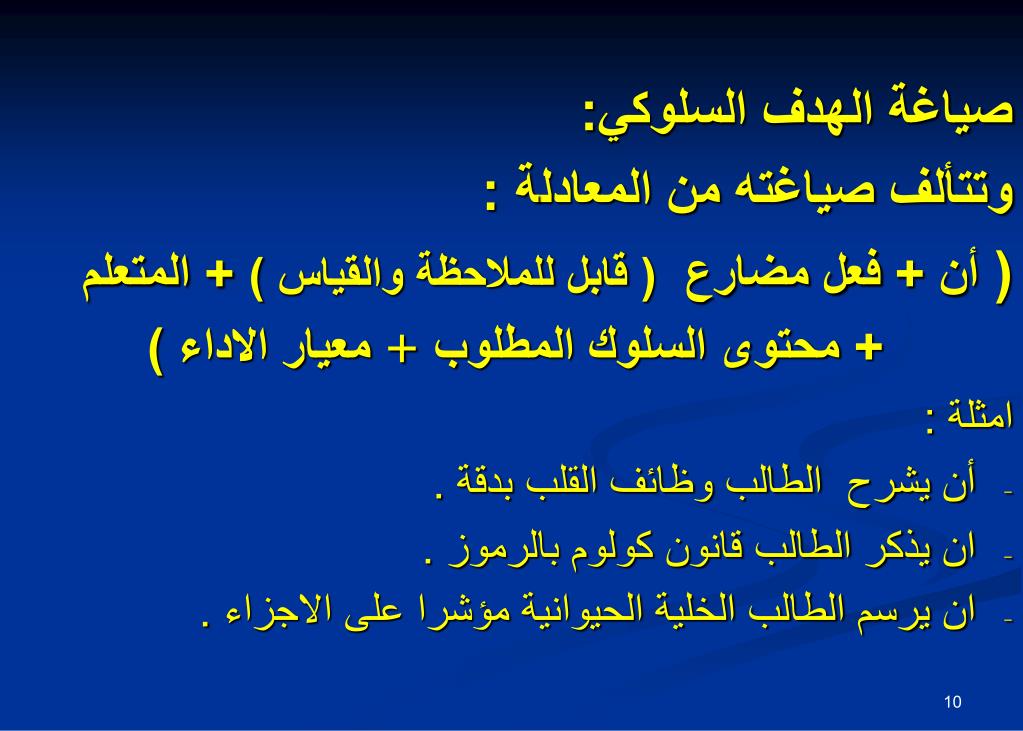 صياغة الهدف السلوكي:
وتتألف صياغته من المعادلة :
( أن + فعل مضارع ( قابل للملاحظة والقياس ) + المتعلم
+ محتوى السلوك المطلوب + معيار الاداء )
امثلة :
- أن يشرح الطالب وظائف القلب بدقة .
- ان يذكر الطالب قانون كولوم بالرموز .
- ان يرسم الطالب الخلية الحيوانية مؤشرا على الاجزاء .
10